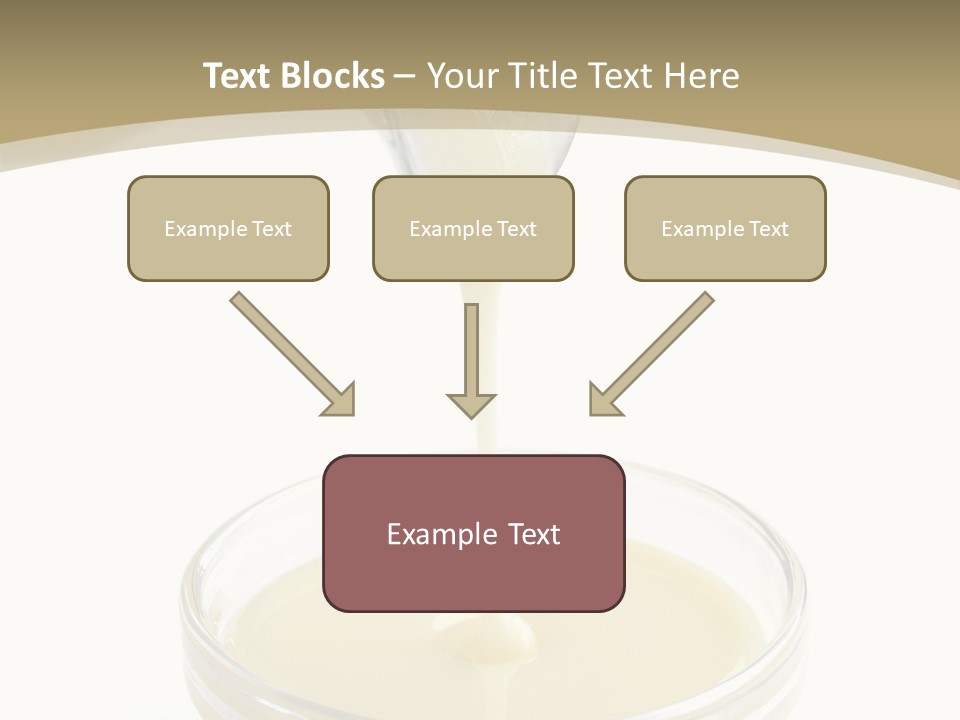 Text Blocks – Your Title Text Here

Example Text

Example Text

Example Text

Example Text